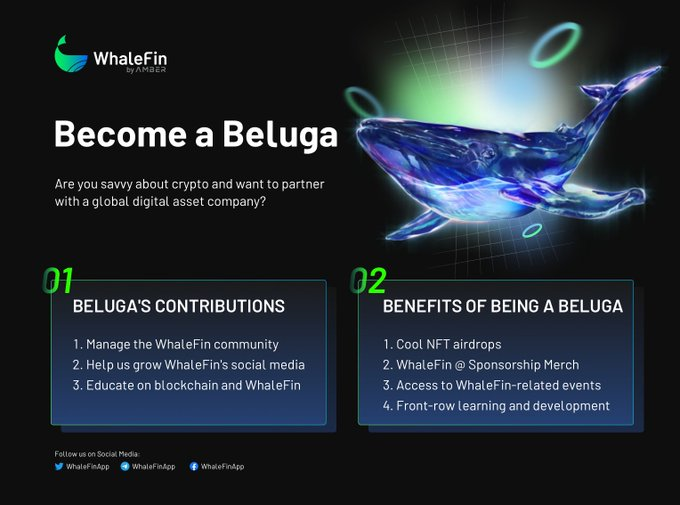 WhaleFin
by AMBER

Become a Beluga

Are you savvy about crypto and want to partner with a global digital asset company?

01
BELUGA'S CONTRIBUTIONS

1. Manage the WhaleFin community
2. Help us grow WhaleFin's social media
3. Educate on blockchain and WhaleFin

02
BENEFITS OF BEING A BELUGA

1. Cool NFT airdrops
2. WhaleFin @ Sponsorship Merch
3. Access to WhaleFin-related events
4. Front-row learning and development

Follow us on Social Media:
WhaleFinApp WhaleFinApp WhaleFinApp